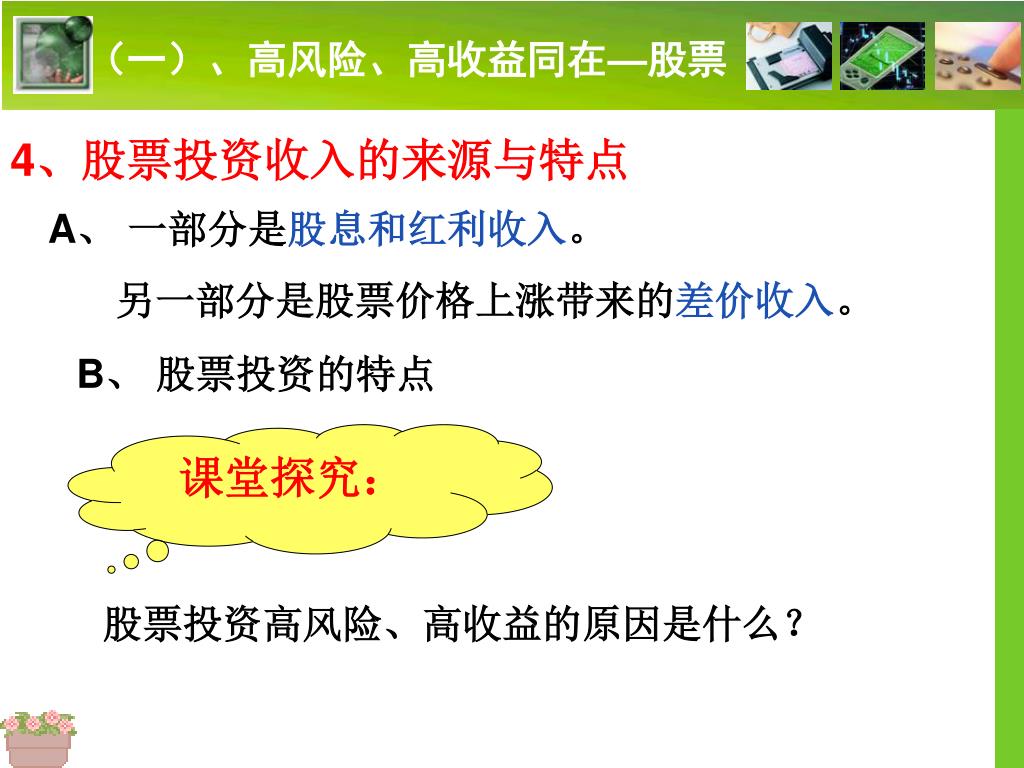 （一）、高风险、高收益同在—股票

4、股票投资收入的来源与特点

A、 一部分是股息和红利收入。

另一部分是股票价格上涨带来的差价收入。

B、 股票投资的特点

课堂探究：

股票投资高风险、高收益的原因是什么？